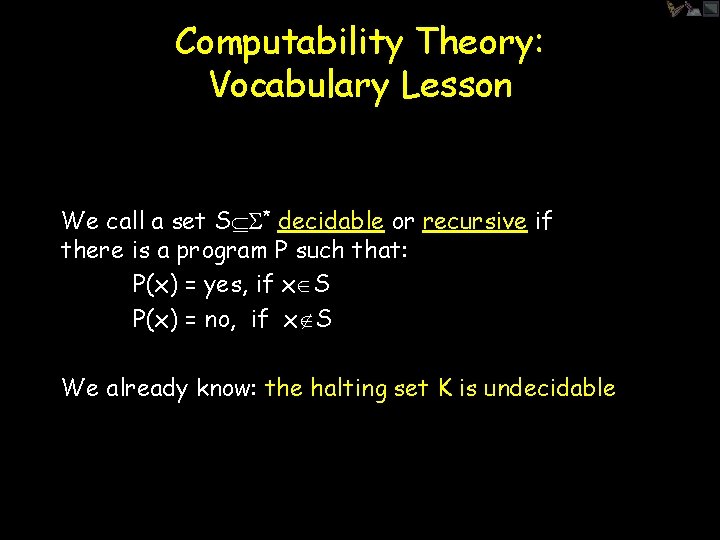 Computability Theory:
Vocabulary Lesson

We call a set $S \subseteq \Sigma^*$ decidable or recursive if there is a program P such that:

P(x) = yes, if $x \in S$

P(x) = no, if $x \notin S$

We already know: the halting set K is undecidable